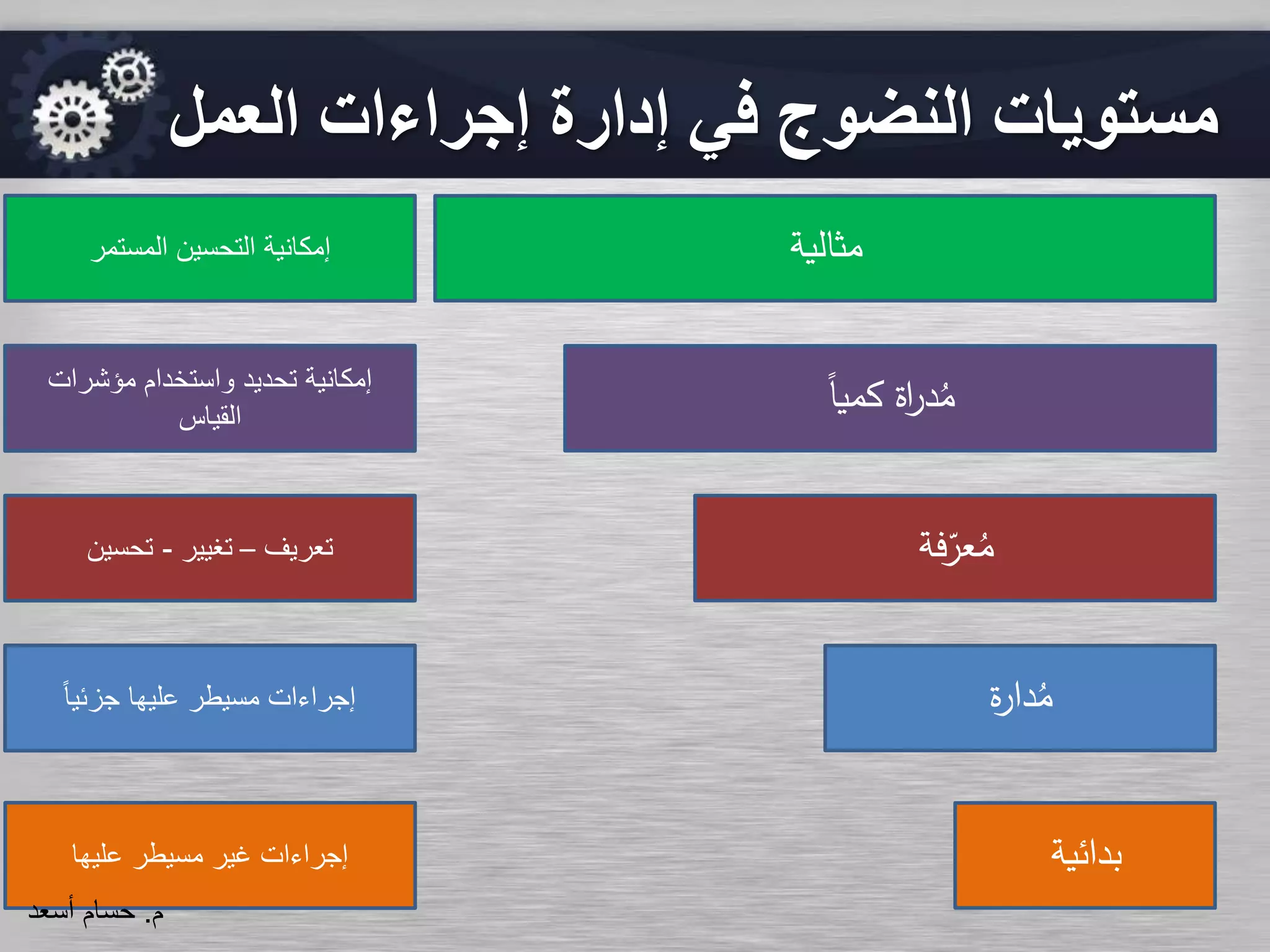 مستويات النضوج في إدارة إجراءات العمل

مثالية

إمكانية التحسين المستمر

مُدراة كمياً

إمكانية تحديد واستخدام مؤشرات القياس

مُعرّفة

تعريف – تغيير - تحسين

مُدارة

إجراءات مسيطر عليها جزئياً

بدائية

إجراءات غير مسيطر عليها

م. حسام أسعد